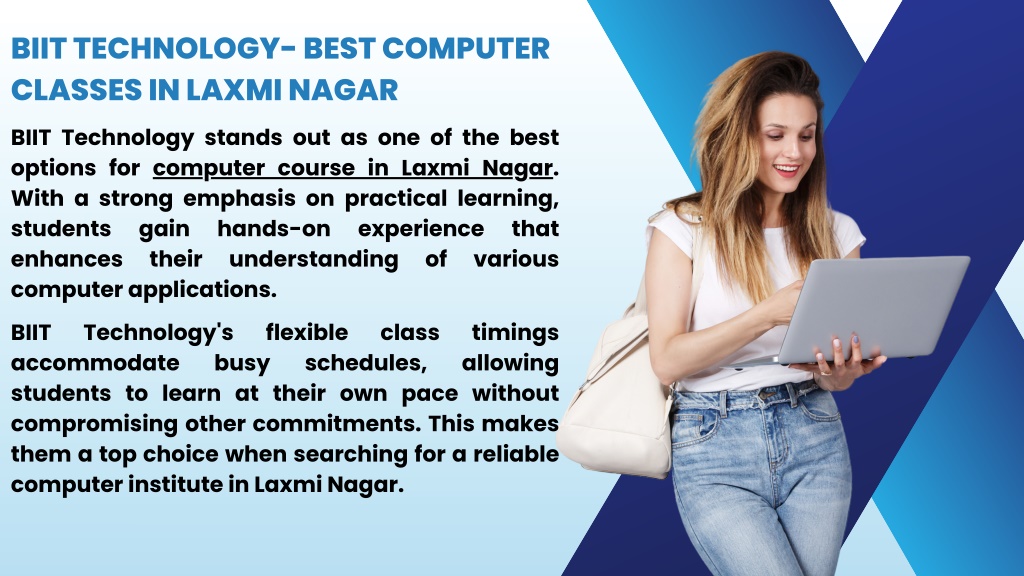 BIIT TECHNOLOGY- BEST COMPUTER CLASSES IN LAXMI NAGAR

BIIT Technology stands out as one of the best options for computer course in Laxmi Nagar. With a strong emphasis on practical learning, students gain hands-on experience that enhances their understanding of various computer applications.

BIIT Technology's flexible class timings accommodate busy schedules, allowing students to learn at their own pace without compromising other commitments. This makes them a top choice when searching for a reliable computer institute in Laxmi Nagar.